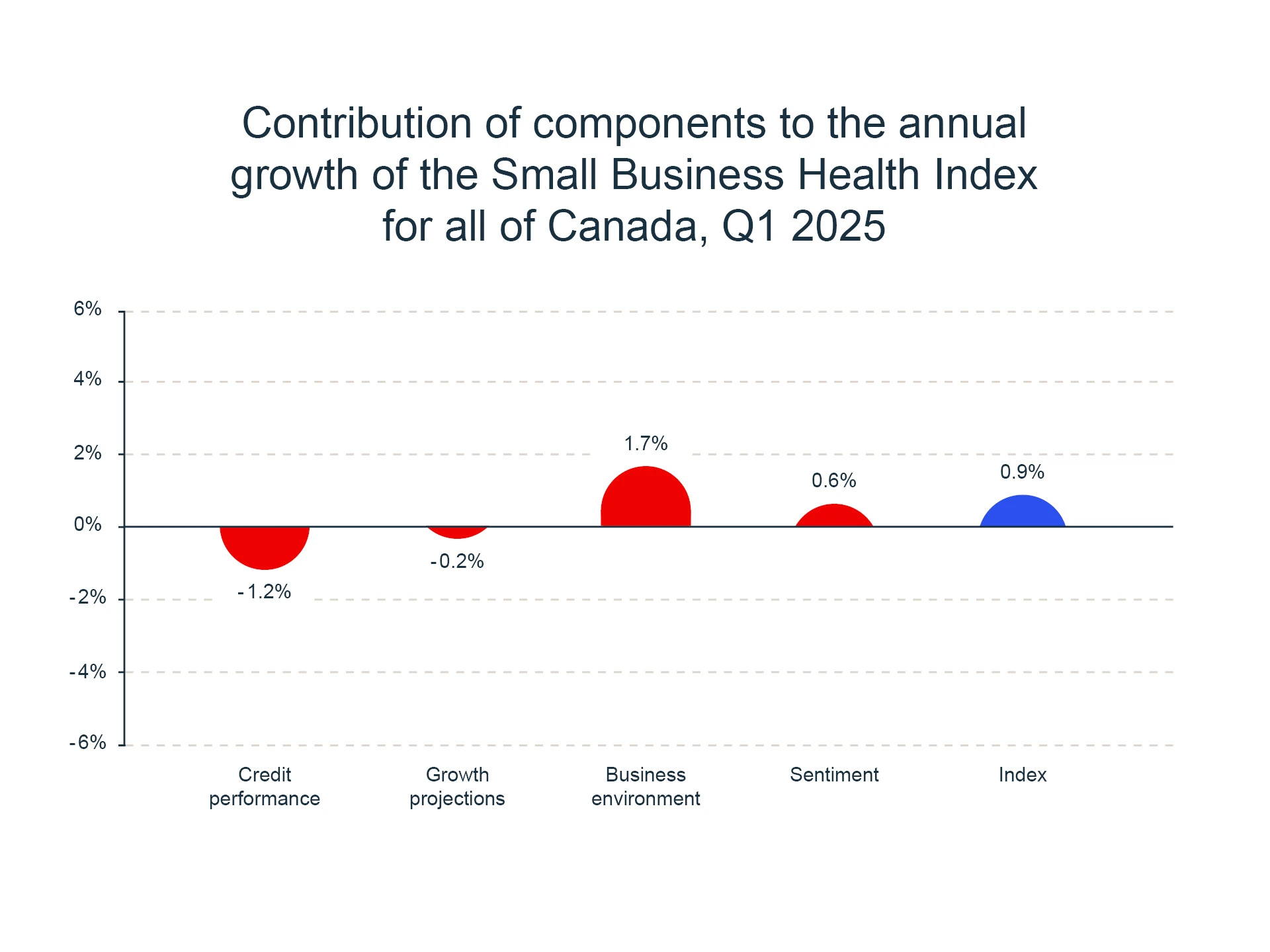 Contribution of components to the annual growth of the Small Business Health Index for all of Canada, Q1 2025

6%
4%
2%
0%
-2%
-4%
-6%

-1.2%
-0.2%
1.7%
0.6%
0.9%

Credit performance
Growth projections
Business environment
Sentiment
Index